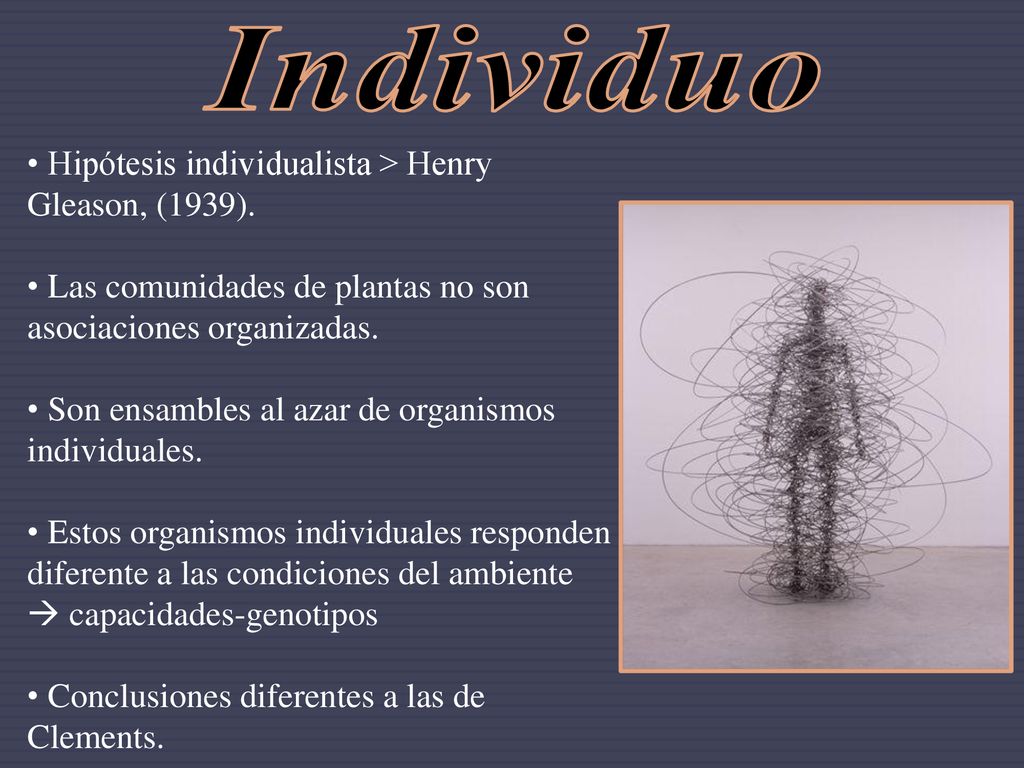 Individuo

• Hipótesis individualista > Henry Gleason, (1939).

• Las comunidades de plantas no son asociaciones organizadas.

• Son ensambles al azar de organismos individuales.

• Estos organismos individuales responden diferente a las condiciones del ambiente → capacidades-genotipos

• Conclusiones diferentes a las de Clements.